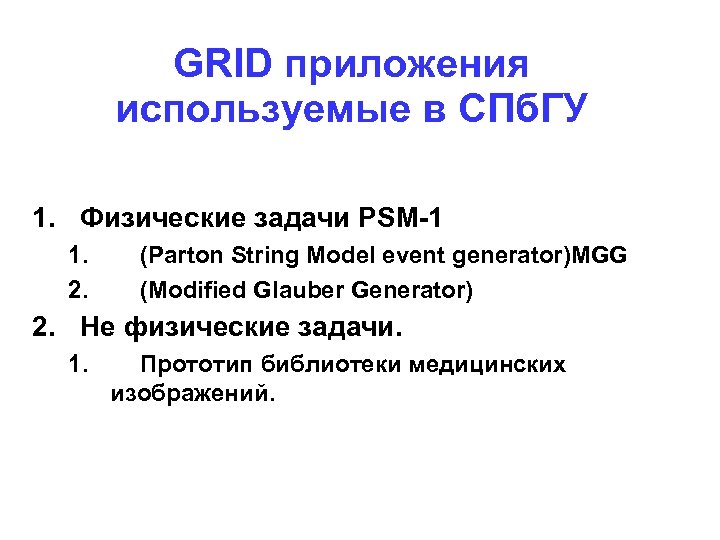 GRID приложения используемые в СПбГУ

1. Физические задачи PSM-1
1. (Parton String Model event generator)MGG
2. (Modified Glauber Generator)
2. Не физические задачи.
1. Прототип библиотеки медицинских изображений.